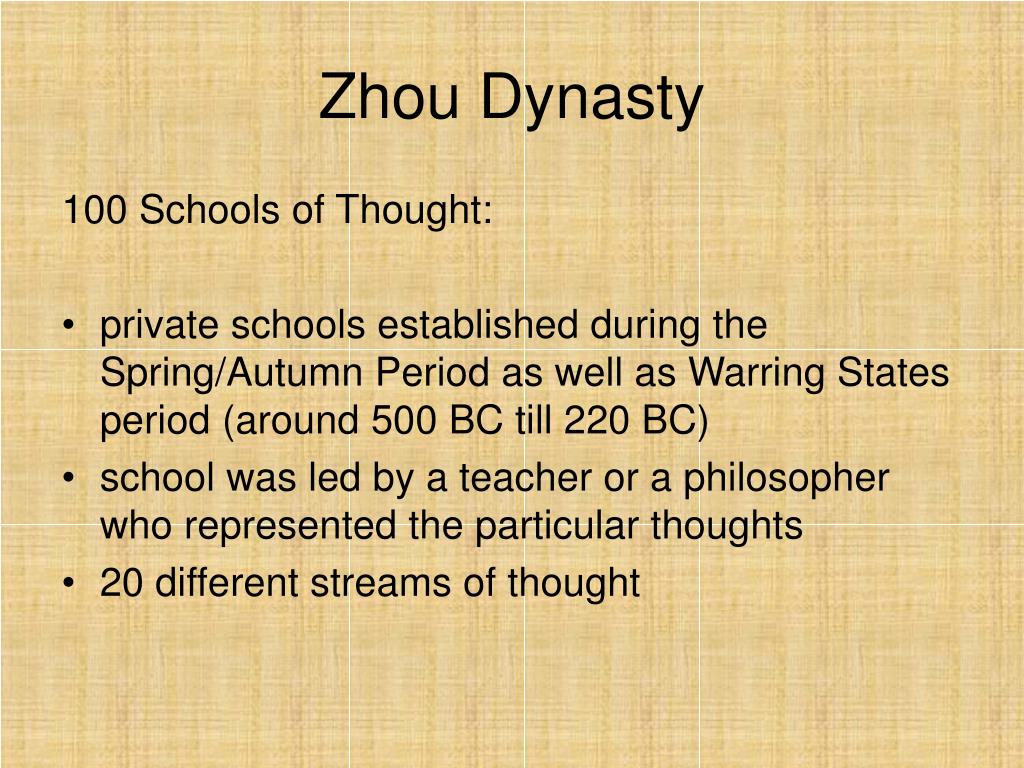 Zhou Dynasty

100 Schools of Thought:

• private schools established during the Spring/Autumn Period as well as Warring States period (around 500 BC till 220 BC)
• school was led by a teacher or a philosopher who represented the particular thoughts
• 20 different streams of thought